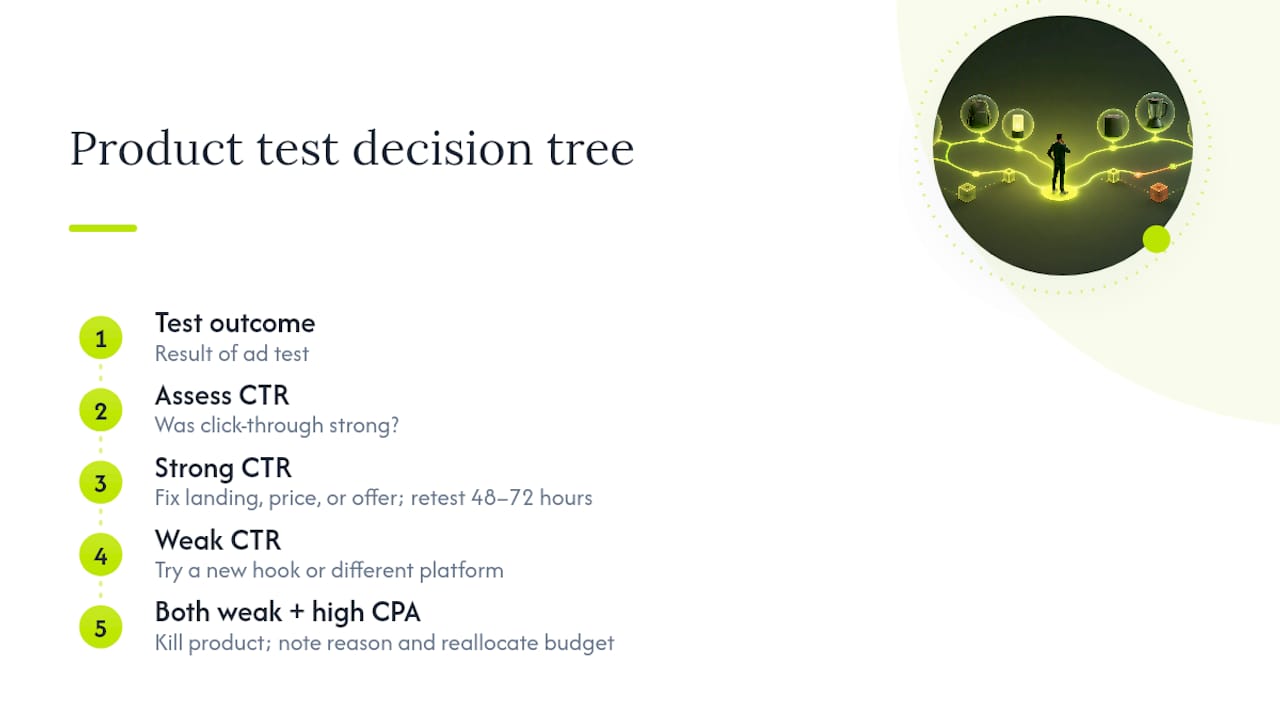 Product test decision tree

1
Test outcome
Result of ad test

2
Assess CTR
Was click-through strong?

3
Strong CTR
Fix landing, price, or offer; retest 48–72 hours

4
Weak CTR
Try a new hook or different platform

5
Both weak + high CPA
Kill product; note reason and reallocate budget